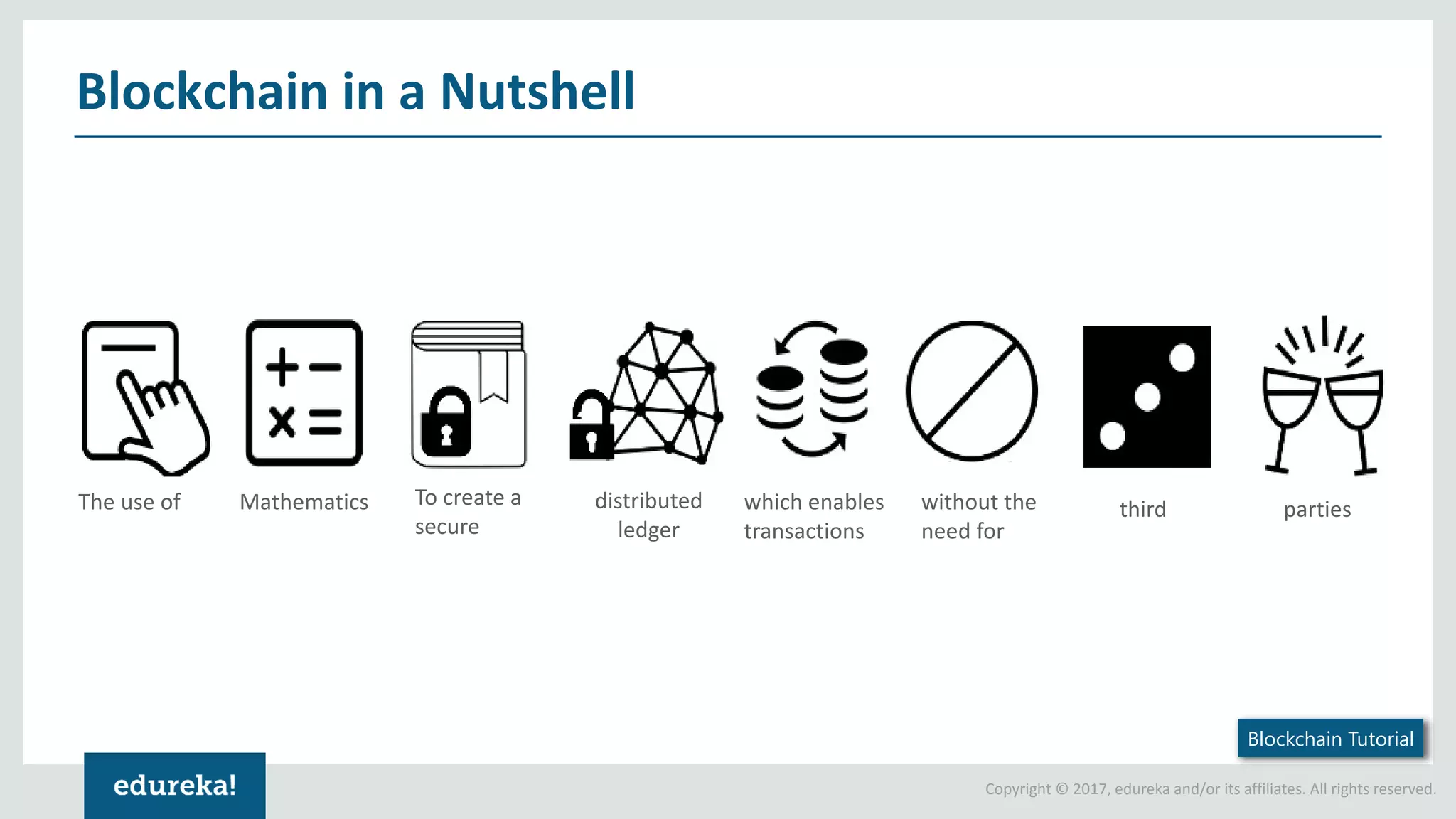 Blockchain in a Nutshell

The use of

Mathematics

To create a secure

distributed ledger

which enables transactions

without the need for

third

parties

Blockchain Tutorial

edureka!

Copyright © 2017, edureka and/or its affiliates. All rights reserved.